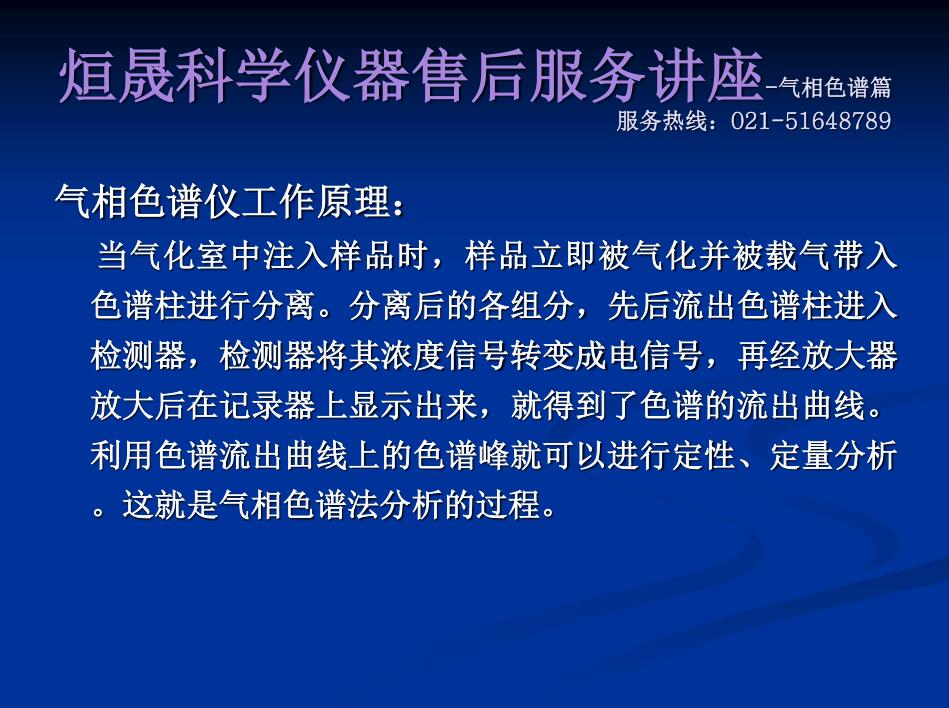 烜晟科学仪器售后服务讲座-气相色谱篇
服务热线：021-51648789

气相色谱仪工作原理：

当气化室中注入样品时，样品立即被气化并被载气带入色谱柱进行分离。分离后的各组分，先后流出色谱柱进入检测器，检测器将其浓度信号转变成电信号，再经放大器放大后在记录器上显示出来，就得到了色谱的流出曲线。利用色谱流出曲线上的色谱峰就可以进行定性、定量分析。这就是气相色谱法分析的过程。